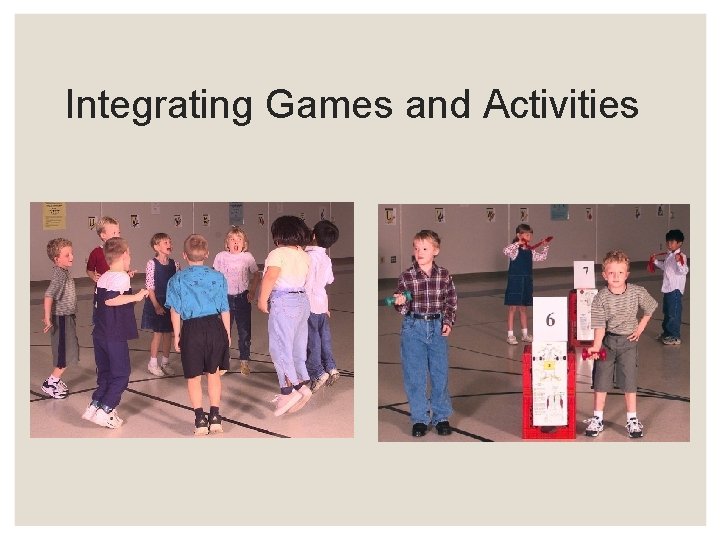 Integrating Games and Activities

7

6